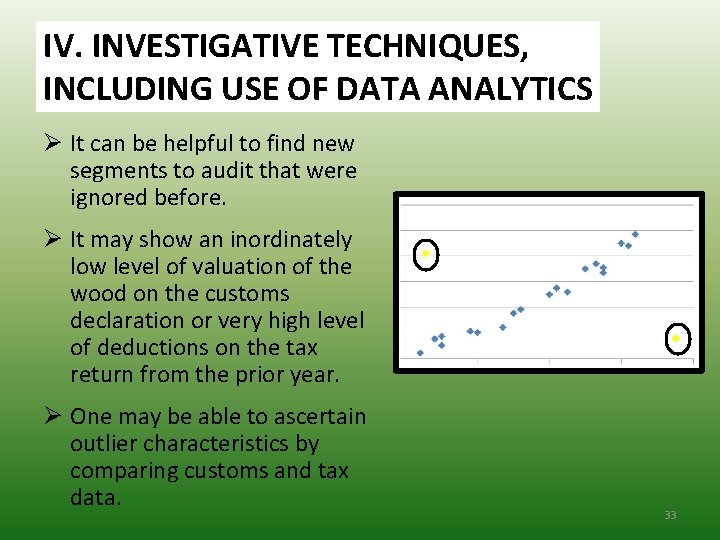 IV. INVESTIGATIVE TECHNIQUES, INCLUDING USE OF DATA ANALYTICS

➢ It can be helpful to find new segments to audit that were ignored before.

➢ It may show an inordinately low level of valuation of the wood on the customs declaration or very high level of deductions on the tax return from the prior year.

➢ One may be able to ascertain outlier characteristics by comparing customs and tax data.

33